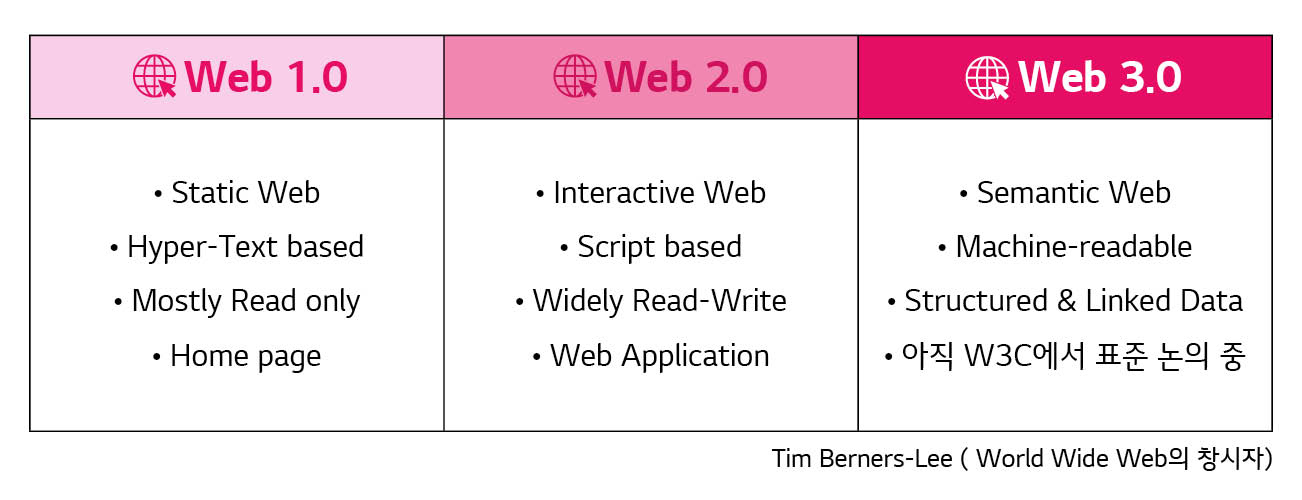 | Web 1.0 | Web 2.0 | Web 3.0 |
|---|---|---|
| • Static Web<br>• Hyper-Text based<br>• Mostly Read only<br>• Home page | • Interactive Web<br>• Script based<br>• Widely Read-Write<br>• Web Application | • Semantic Web<br>• Machine-readable<br>• Structured & Linked Data<br>• 아직 W3C에서 표준 논의 중 |

Tim Berners-Lee ( World Wide Web의 창시자)